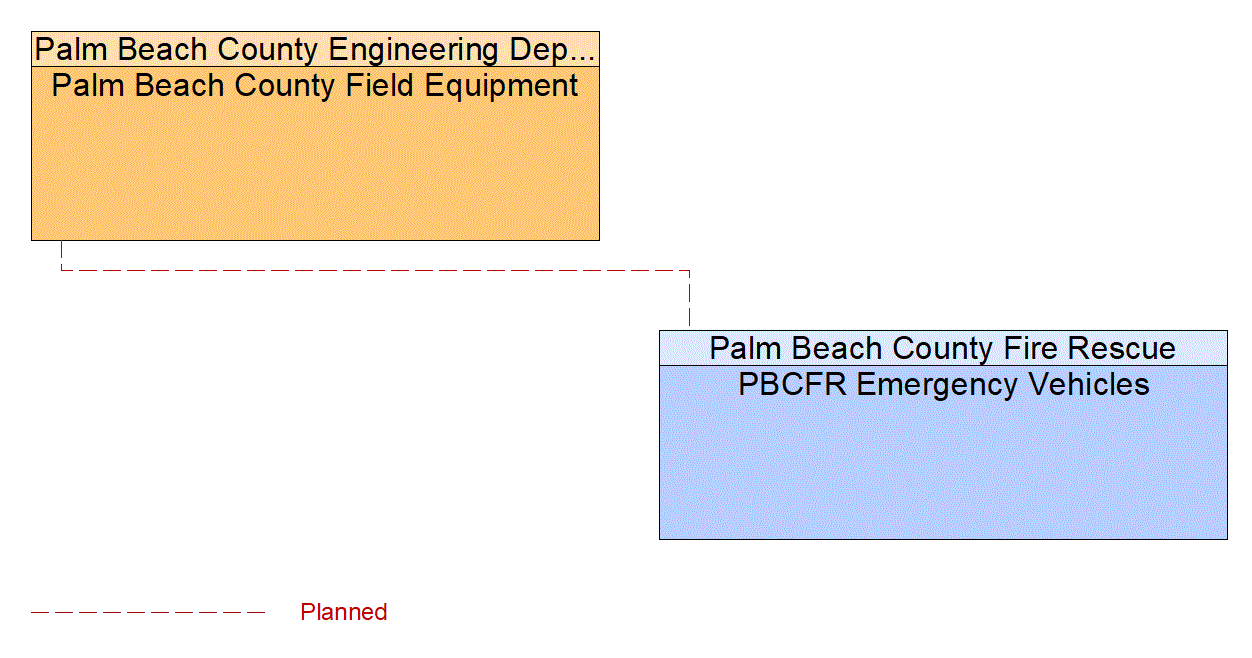 Palm Beach County Engineering Dep...
Palm Beach County Field Equipment

Palm Beach County Fire Rescue
PBCFR Emergency Vehicles

Planned